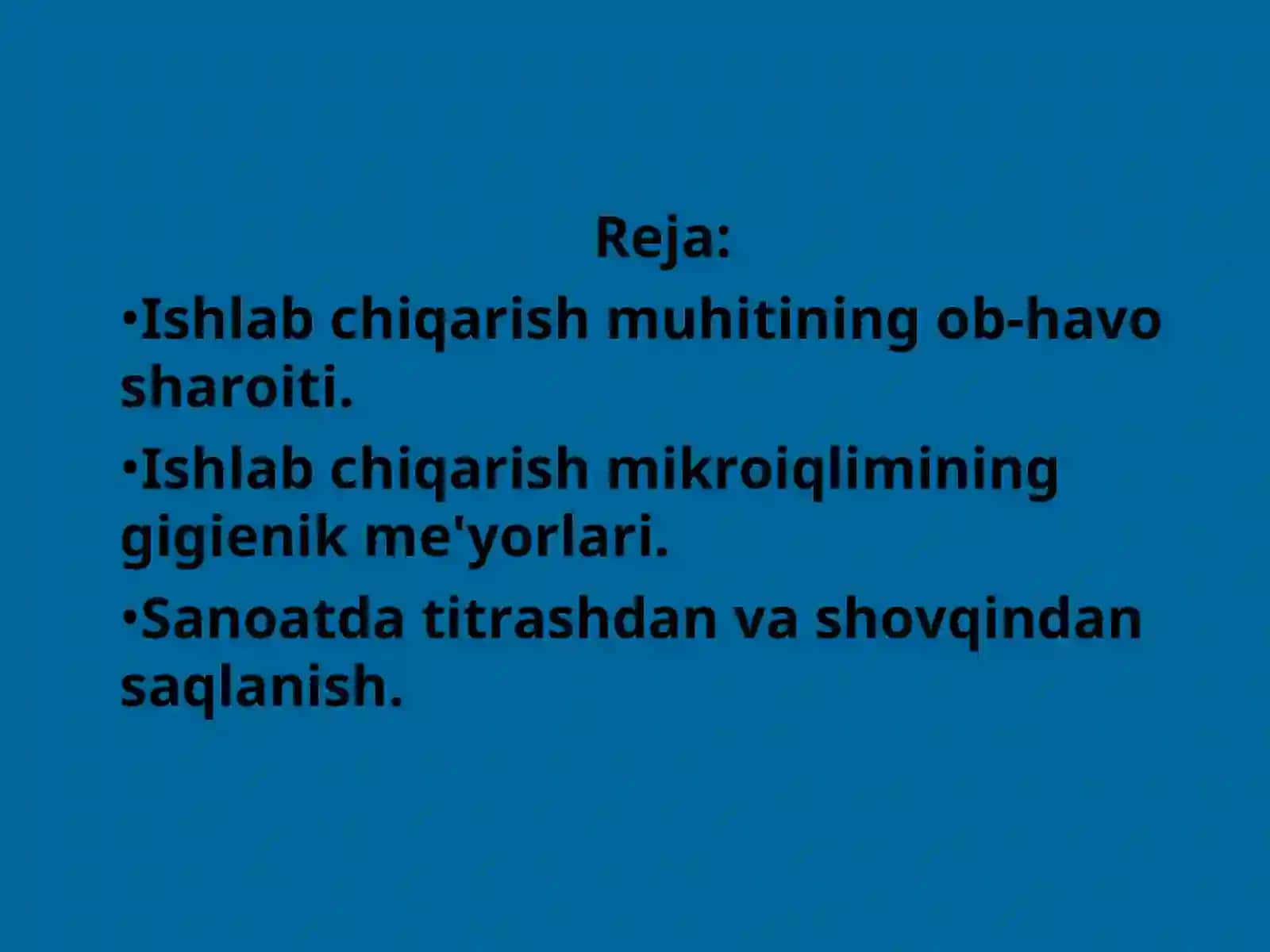 Reja:

•Ishlab chiqarish muhitining ob-havo sharoiti.

•Ishlab chiqarish mikroiqlimining gigienik me'yorlari.

•Sanoatda titrashdan va shovqindan saqlanish.